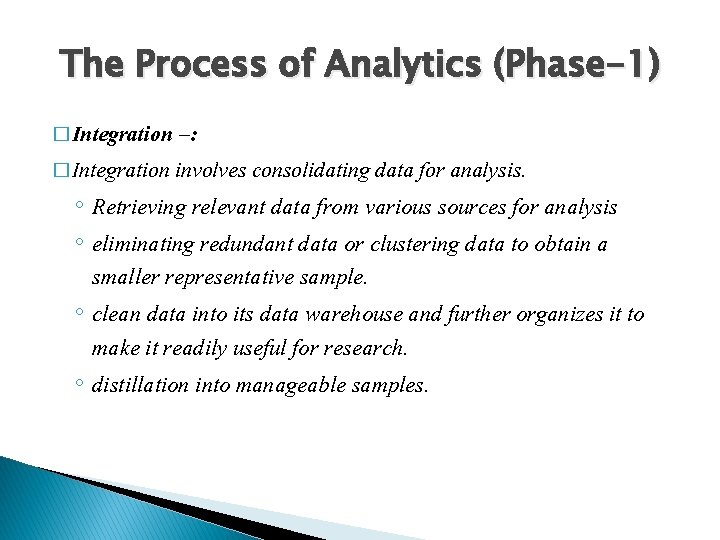 The Process of Analytics (Phase-1)

□ Integration –:

□ Integration involves consolidating data for analysis.

◦ Retrieving relevant data from various sources for analysis

◦ eliminating redundant data or clustering data to obtain a smaller representative sample.

◦ clean data into its data warehouse and further organizes it to make it readily useful for research.

◦ distillation into manageable samples.